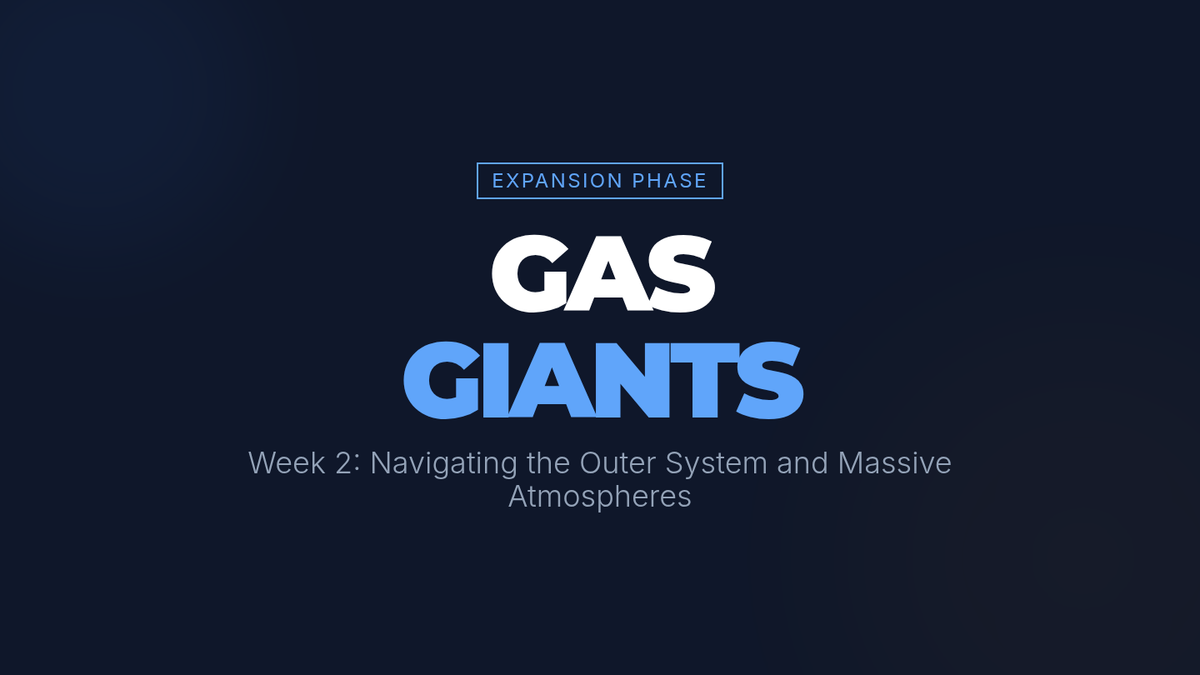 EXPANSION PHASE

GAS
GIANTS

Week 2: Navigating the Outer System and Massive Atmospheres